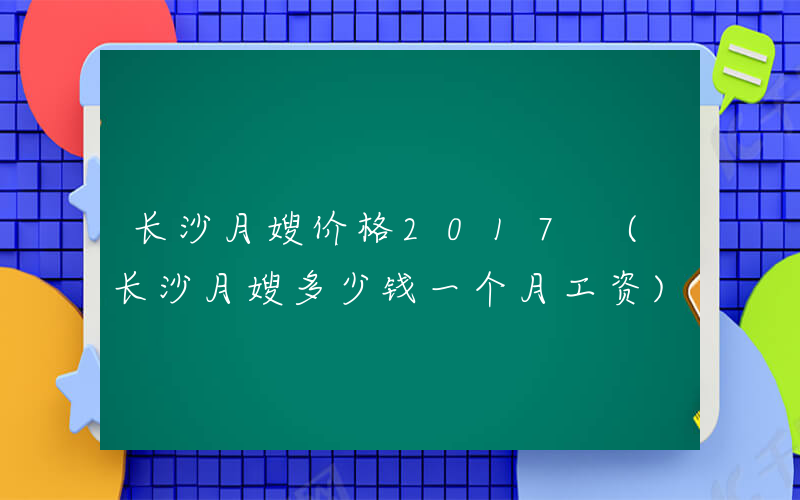 长沙月嫂价格2017（长沙月嫂多少钱一个月工资）